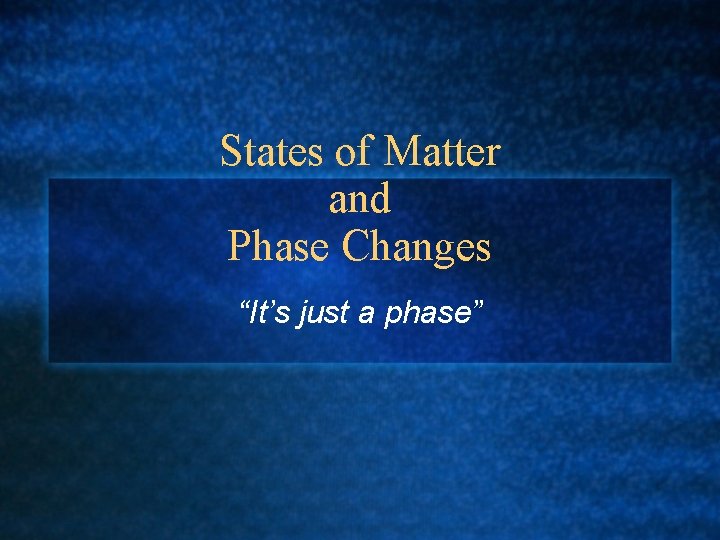 States of Matter
and
Phase Changes

“It’s just a phase”